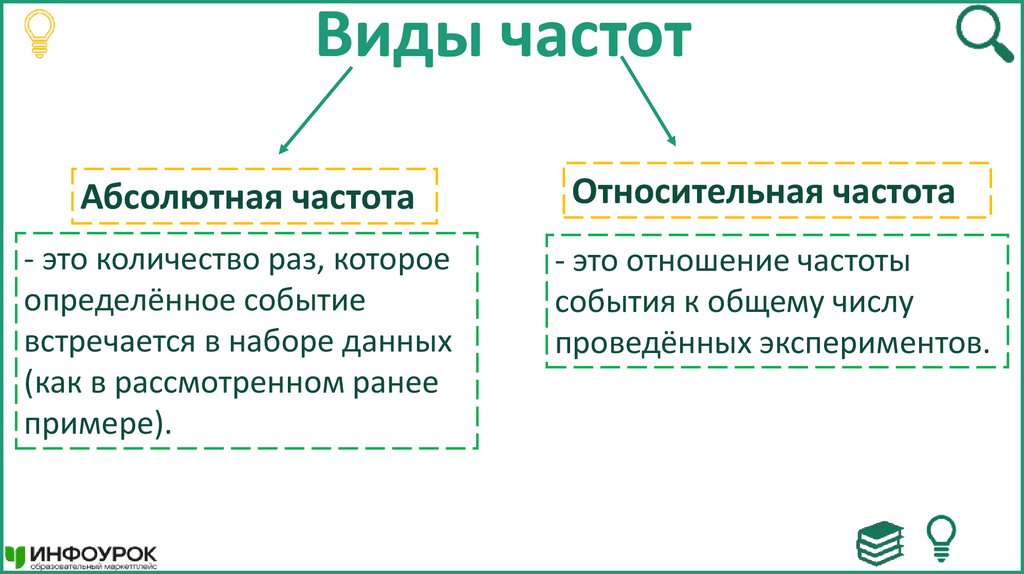 Виды частот

Абсолютная частота

- это количество раз, которое определённое событие встречается в наборе данных (как в рассмотренном ранее примере).

Относительная частота

- это отношение частоты события к общему числу проведённых экспериментов.

ИНФОУРОК
образовательный маркетплейс